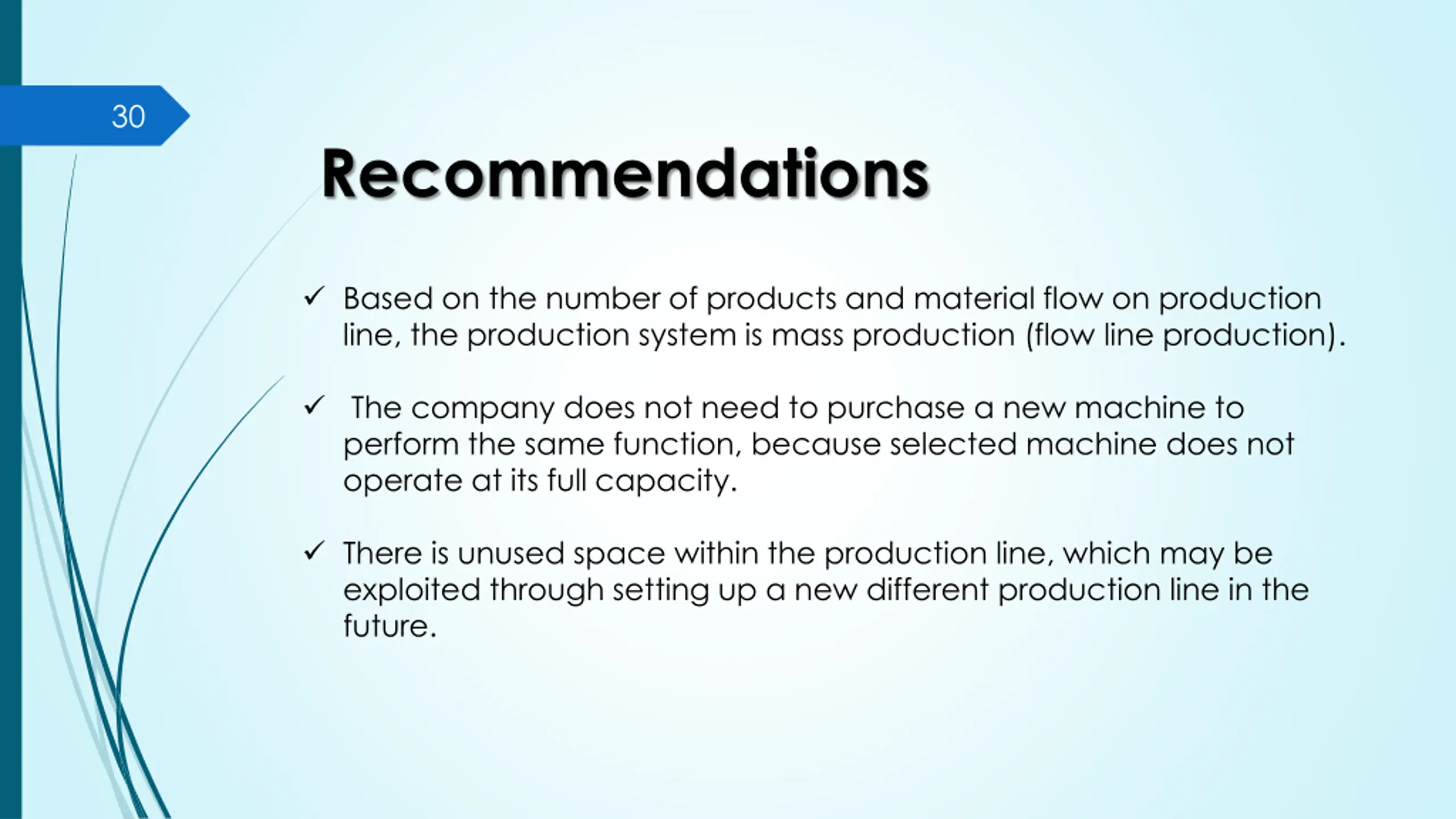 30

Recommendations

✓ Based on the number of products and material flow on production line, the production system is mass production (flow line production).

✓ The company does not need to purchase a new machine to perform the same function, because selected machine does not operate at its full capacity.

✓ There is unused space within the production line, which may be exploited through setting up a new different production line in the future.